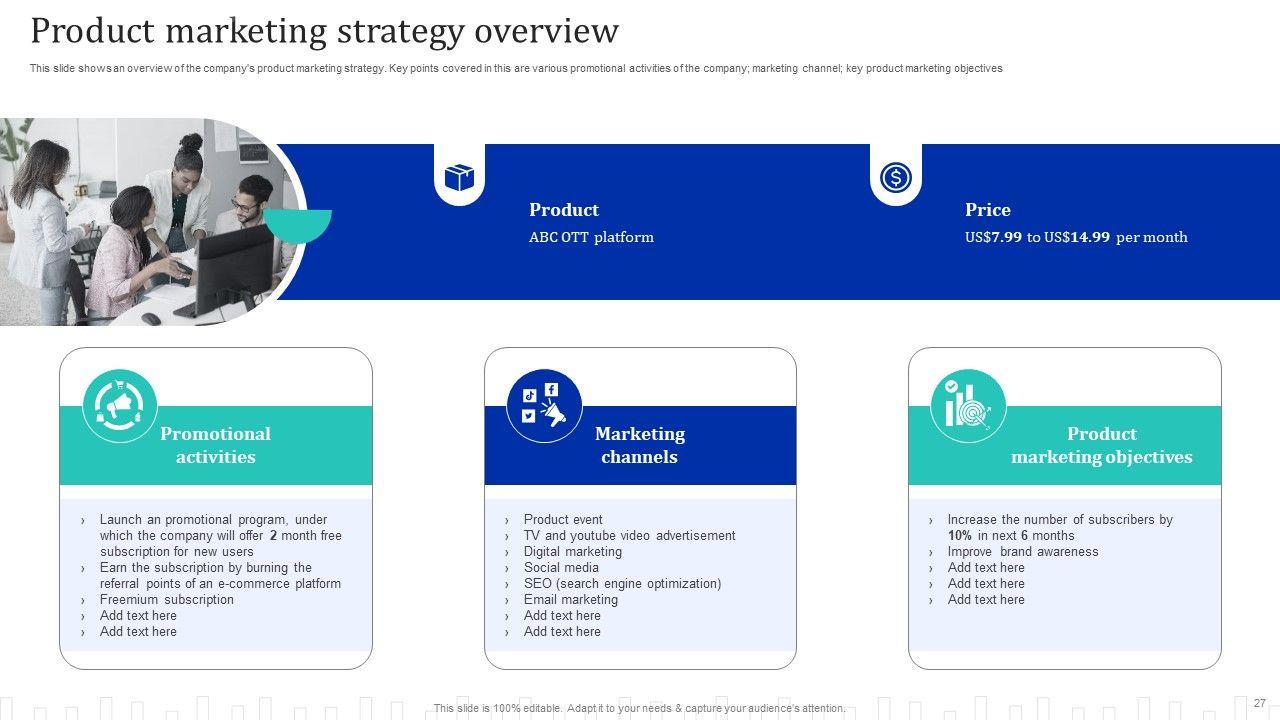 Product marketing strategy overview

This slide shows an overview of the company's product marketing strategy. Key points covered in this are various promotional activities of the company; marketing channel; key product marketing objectives

Product
ABC OTT platform

Price
US$7.99 to US$14.99 per month

Promotional activities

› Launch an promotional program, under which the company will offer 2 month free subscription for new users
› Earn the subscription by burning the referral points of an e-commerce platform
› Freemium subscription
› Add text here
› Add text here

Marketing channels

› Product event
› TV and youtube video advertisement
› Digital marketing
› Social media
› SEO (search engine optimization)
› Email marketing
› Add text here
› Add text here

Product marketing objectives

› Increase the number of subscribers by 10% in next 6 months
› Improve brand awareness
› Add text here
› Add text here
› Add text here

This slide is 100% editable. Adapt it to your needs & capture your audience's attention.

27